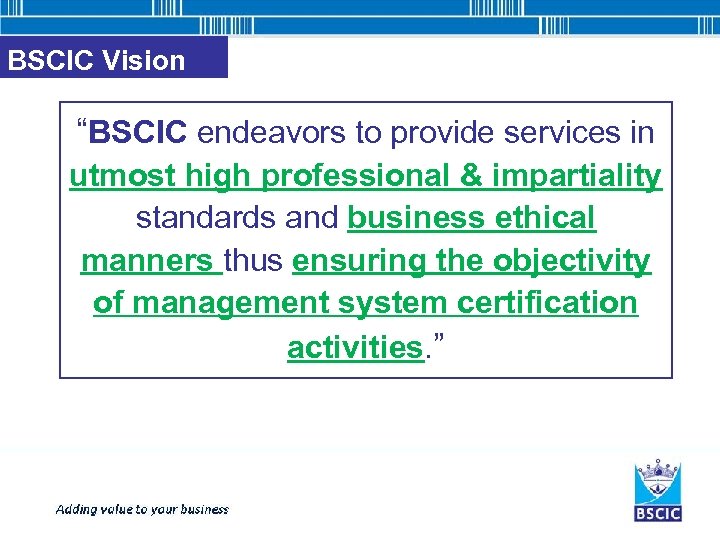 BSCIC Vision

“BSCIC endeavors to provide services in utmost high professional & impartiality standards and business ethical manners thus ensuring the objectivity of management system certification activities.”

Adding value to your business

BSCIC